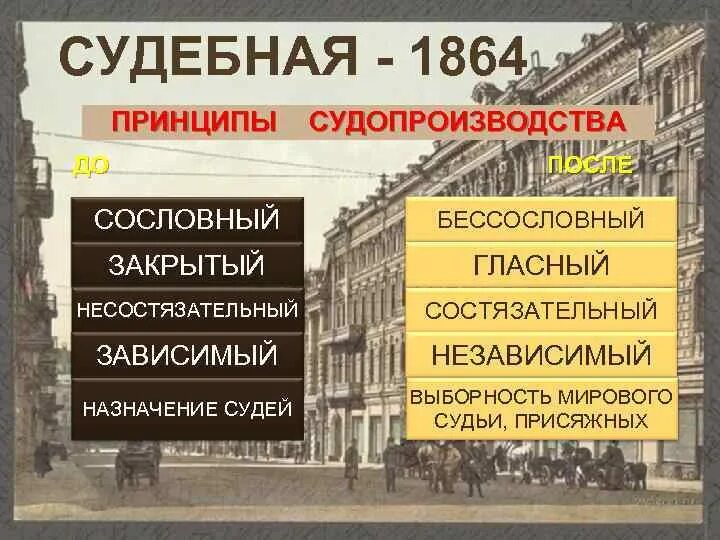 СУДЕБНАЯ - 1864

ПРИНЦИПЫ СУДОПРОИЗВОДСТВА

ДО

СОСЛОВНЫЙ

ЗАКРЫТЫЙ

НЕСОСТЯЗАТЕЛЬНЫЙ

ЗАВИСИМЫЙ

НАЗНАЧЕНИЕ СУДЕЙ

ПОСЛЕ

БЕССОСЛОВНЫЙ

ГЛАСНЫЙ

СОСТЯЗАТЕЛЬНЫЙ

НЕЗАВИСИМЫЙ

ВЫБОРНОСТЬ МИРОВОГО СУДЬИ, ПРИСЯЖНЫХ